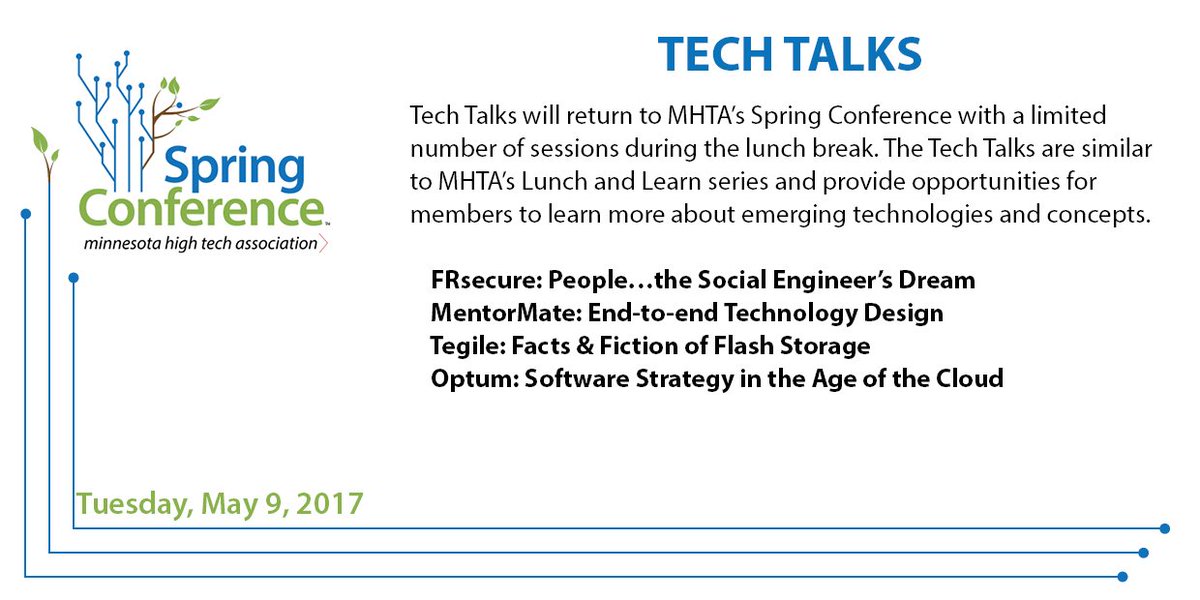 Spring Conference™
minnesota high tech association

TECH TALKS

Tech Talks will return to MHTA's Spring Conference with a limited number of sessions during the lunch break. The Tech Talks are similar to MHTA's Lunch and Learn series and provide opportunities for members to learn more about emerging technologies and concepts.

FRsecure: People…the Social Engineer's Dream
MentorMate: End-to-end Technology Design
Tegile: Facts & Fiction of Flash Storage
Optum: Software Strategy in the Age of the Cloud

Tuesday, May 9, 2017